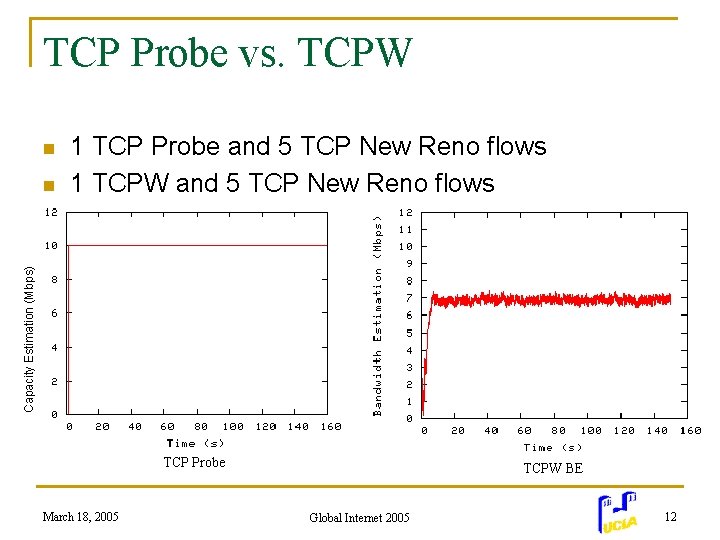 TCP Probe vs. TCPW

1 TCP Probe and 5 TCP New Reno flows

1 TCPW and 5 TCP New Reno flows

Capacity Estimation (Mbps)

12
10
8
6
4
2
0

0 20 40 60 80 100 120 140 160

Time (s)

TCP Probe

Bandwidth Estimation (Mbps)

12
11
10
9
8
7
6
5
4
3
2
1
0

0 20 40 60 80 100 120 140 160

Time (s)

TCPW BE

March 18, 2005

Global Internet 2005

UCLA

12